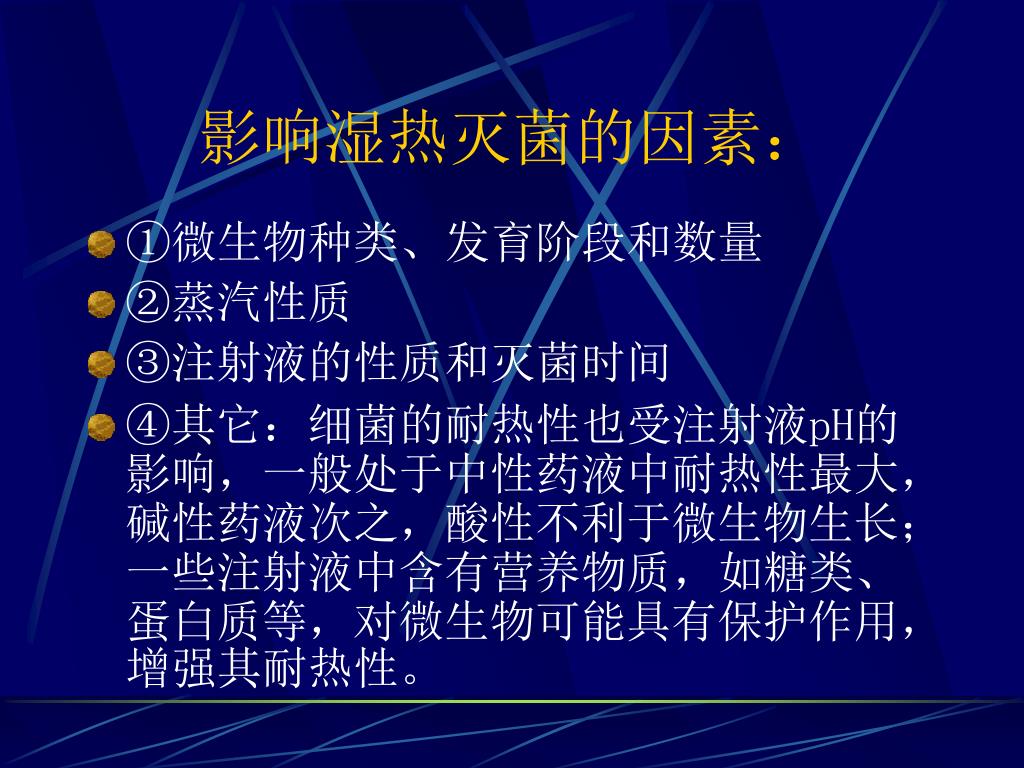 影响湿热灭菌的因素：

①微生物种类、发育阶段和数量

②蒸汽性质

③注射液的性质和灭菌时间

④其它：细菌的耐热性也受注射液pH的影响，一般处于中性药液中耐热性最大，碱性药液次之，酸性不利于微生物生长；一些注射液中含有营养物质，如糖类、蛋白质等，对微生物可能具有保护作用，增强其耐热性。